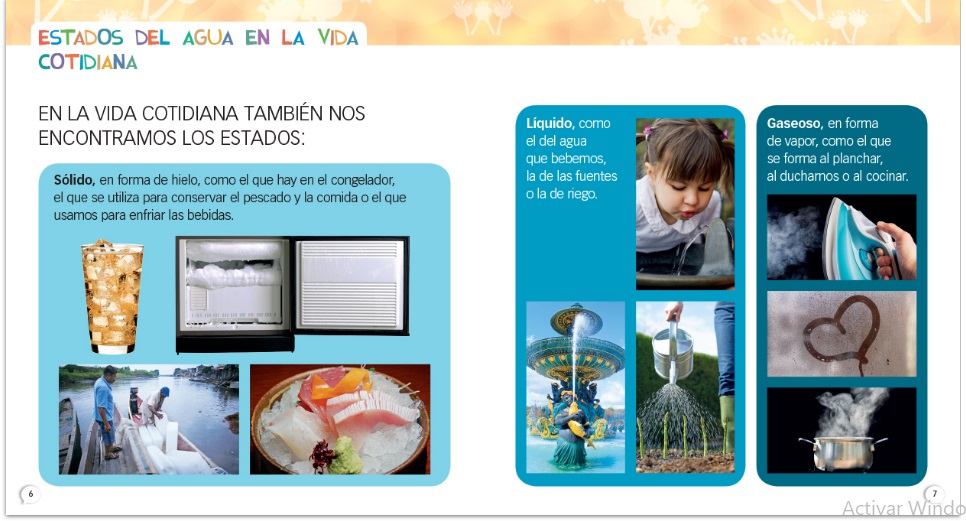 ESTADOS DEL AGUA EN LA VIDA COTIDIANA

EN LA VIDA COTIDIANA TAMBIÉN NOS ENCONTRAMOS LOS ESTADOS:

Sólido, en forma de hielo, como el que hay en el congelador, el que se utiliza para conservar el pescado y la comida o el que usamos para enfriar las bebidas.

Líquido, como el del agua que bebemos, la de las fuentes o la de riego.

Gaseoso, en forma de vapor, como el que se forma al planchar, al ducharnos o al cocinar.

6

7

Activar Windo